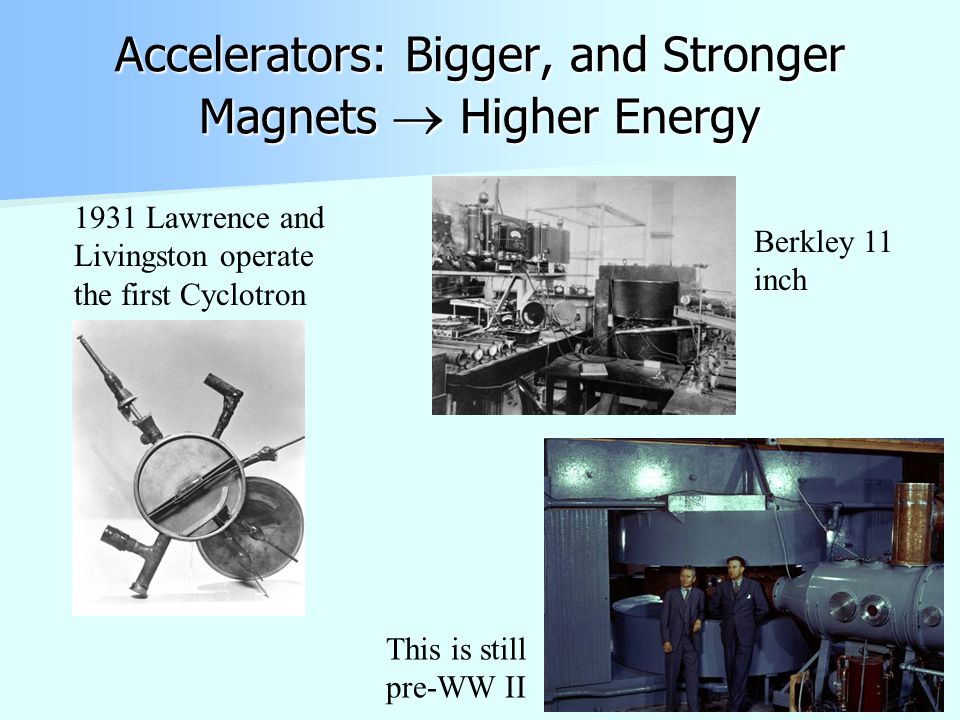 Accelerators: Bigger, and Stronger Magnets $\rightarrow$ Higher Energy

1931 Lawrence and Livingston operate the first Cyclotron

Berkley 11 inch

This is still pre-WW II